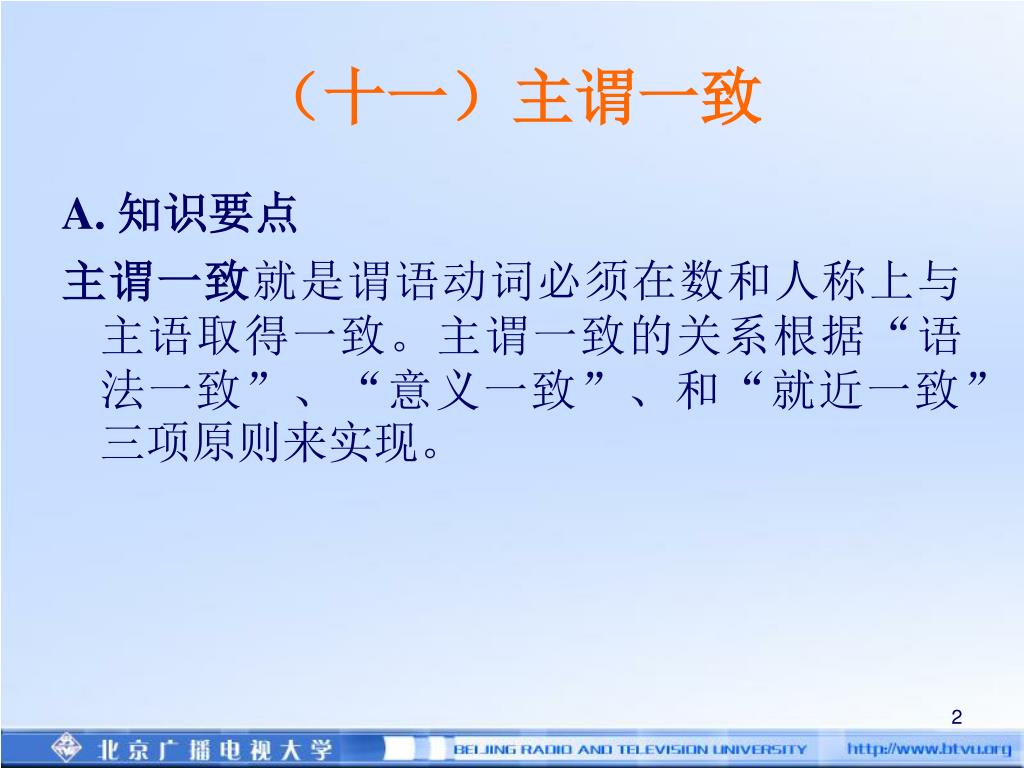 （十一）主谓一致

A. 知识要点

主谓一致就是谓语动词必须在数和人称上与主语取得一致。主谓一致的关系根据“语法一致”、“意义一致”、和“就近一致”三项原则来实现。

2

北京广播电视大学 BEIJING RADIO AND TELEVISION UNIVERSITY http://www.btvu.org